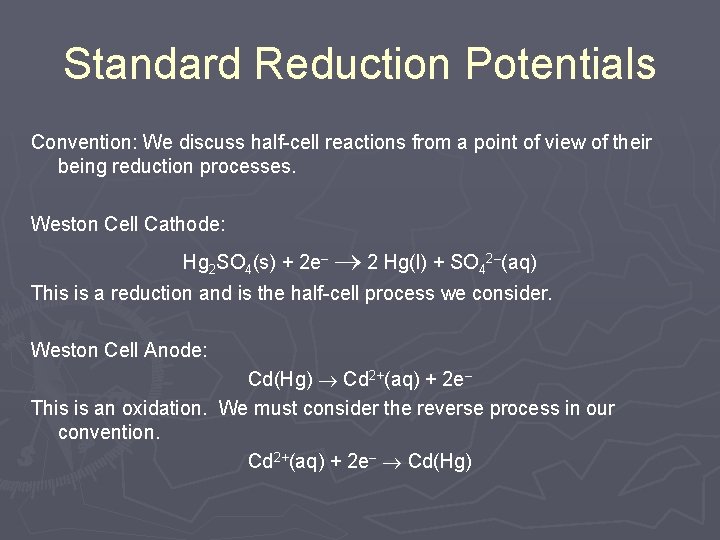 Standard Reduction Potentials

Convention: We discuss half-cell reactions from a point of view of their being reduction processes.

Weston Cell Cathode:

$Hg_2SO_4(s) + 2e^- \rightarrow 2 Hg(l) + SO_4^{2-}(aq)$

This is a reduction and is the half-cell process we consider.

Weston Cell Anode:

$Cd(Hg) \rightarrow Cd^{2+}(aq) + 2e^-$

This is an oxidation. We must consider the reverse process in our convention.

$Cd^{2+}(aq) + 2e^- \rightarrow Cd(Hg)$